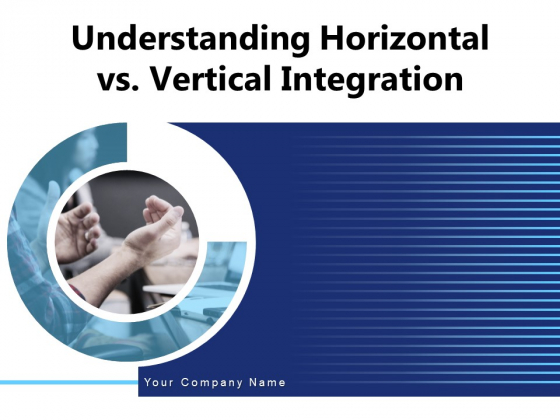 Understanding Horizontal vs. Vertical Integration

Your Company Name